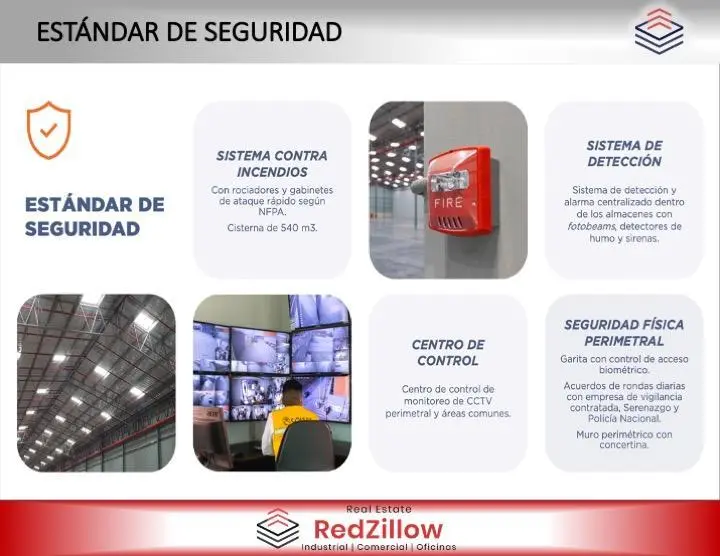 ESTÁNDAR DE SEGURIDAD

ESTÁNDAR DE SEGURIDAD

SISTEMA CONTRA INCENDIOS

Con rociadores y gabinetes de ataque rápido según NFPA.

Cisterna de 540 m3.

FIRE

SISTEMA DE DETECCIÓN

Sistema de detección y alarma centralizado dentro de los almacenes con fotobeams, detectores de humo y sirenas.

CENTRO DE CONTROL

Centro de control de monitoreo de CCTV perimetral y áreas comunes.

SEGURIDAD FÍSICA PERIMETRAL

Garita con control de acceso biométrico.

Acuerdos de rondas diarias con empresa de vigilancia contratada, Serenazgo y Policía Nacional.

Muro perimétrico con concertina.

Real Estate
RedZillow
Industrial | Comercial | Oficinas